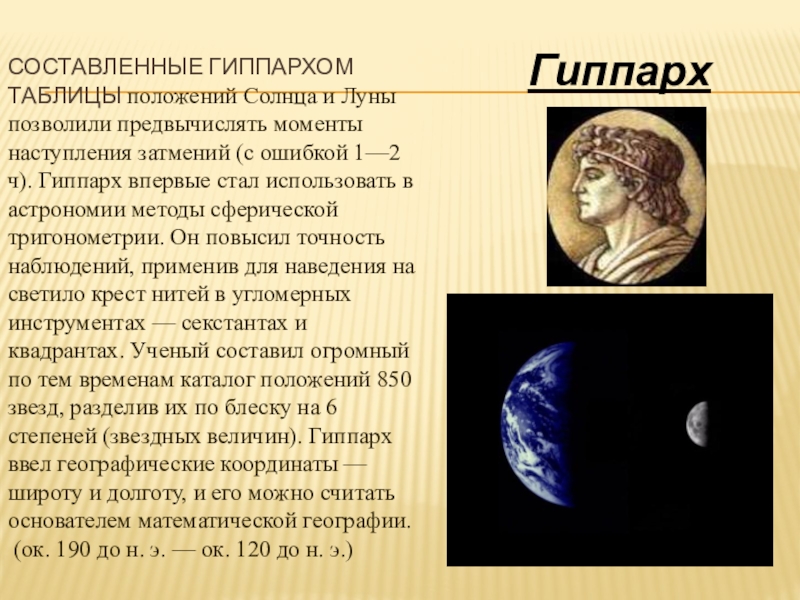 Гиппарх

СОСТАВЛЕННЫЕ ГИППАРХОМ ТАБЛИЦЫ положений Солнца и Луны позволили предвычислять моменты наступления затмений (с ошибкой 1—2 ч). Гиппарх впервые стал использовать в астрономии методы сферической тригонометрии. Он повысил точность наблюдений, применив для наведения на светило крест нитей в угломерных инструментах — секстантах и квадрантах. Ученый составил огромный по тем временам каталог положений 850 звезд, разделив их по блеску на 6 степеней (звездных величин). Гиппарх ввел географические координаты — широту и долготу, и его можно считать основателем математической географии. (ок. 190 до н. э. — ок. 120 до н. э.)